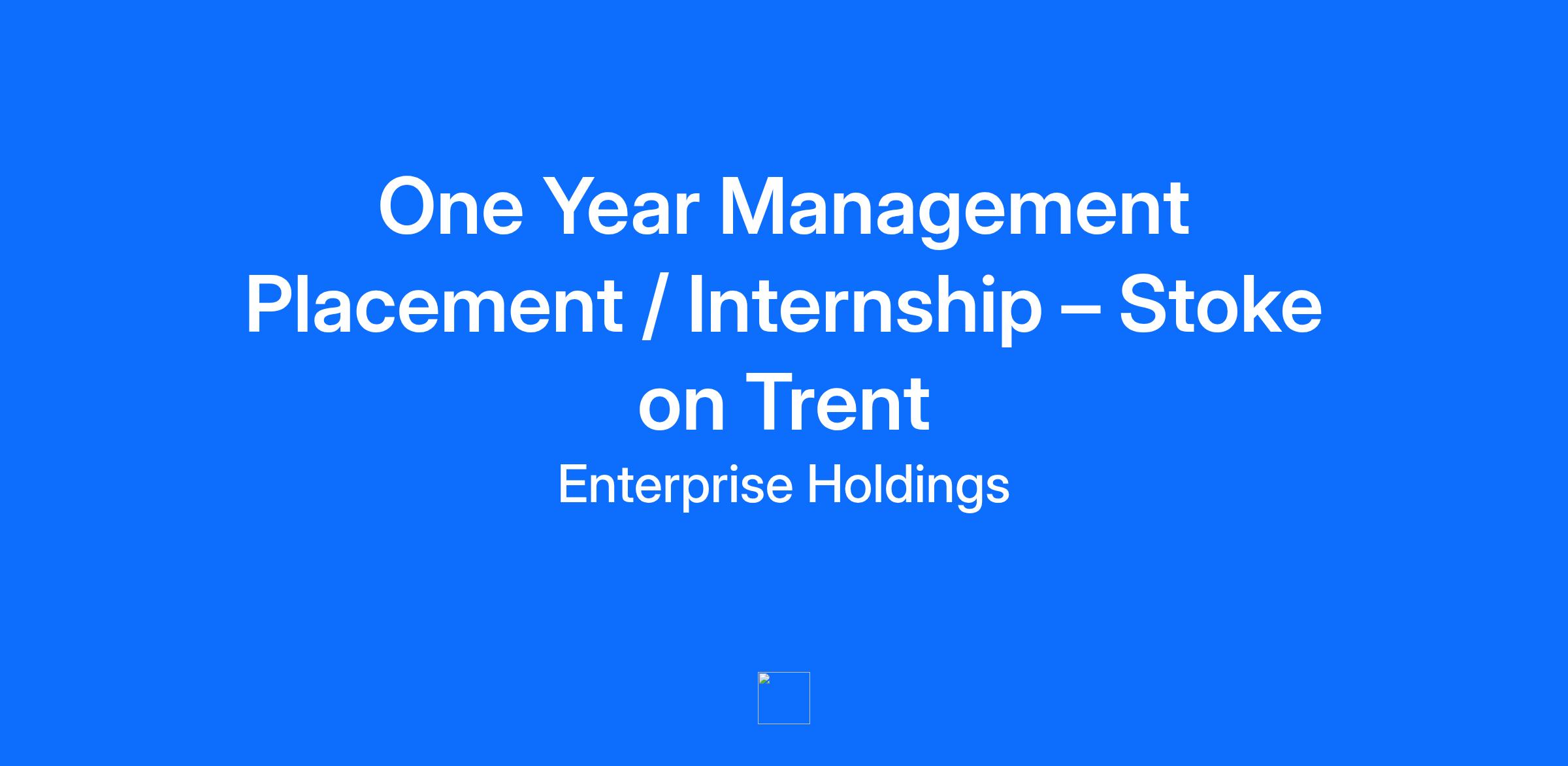 One Year Management Placement / Internship – Stoke on Trent

Enterprise Holdings